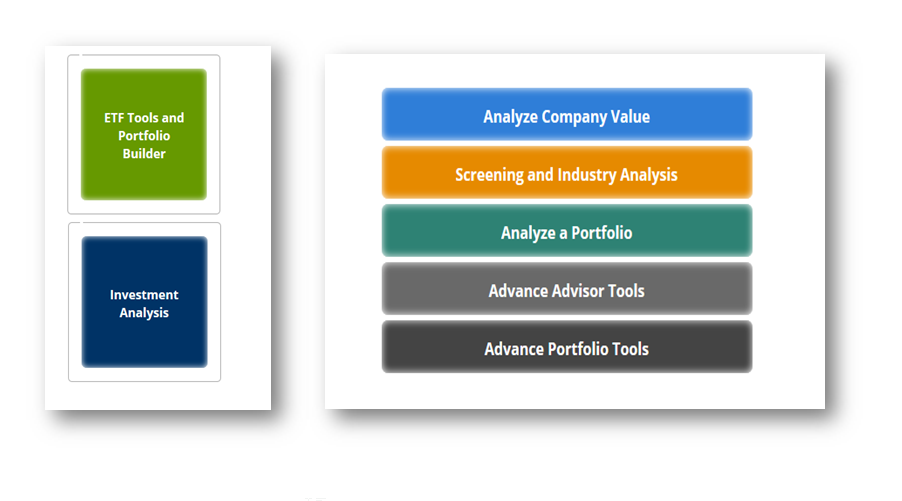 ETF Tools and Portfolio Builder

Investment Analysis

Analyze Company Value

Screening and Industry Analysis

Analyze a Portfolio

Advance Advisor Tools

Advance Portfolio Tools